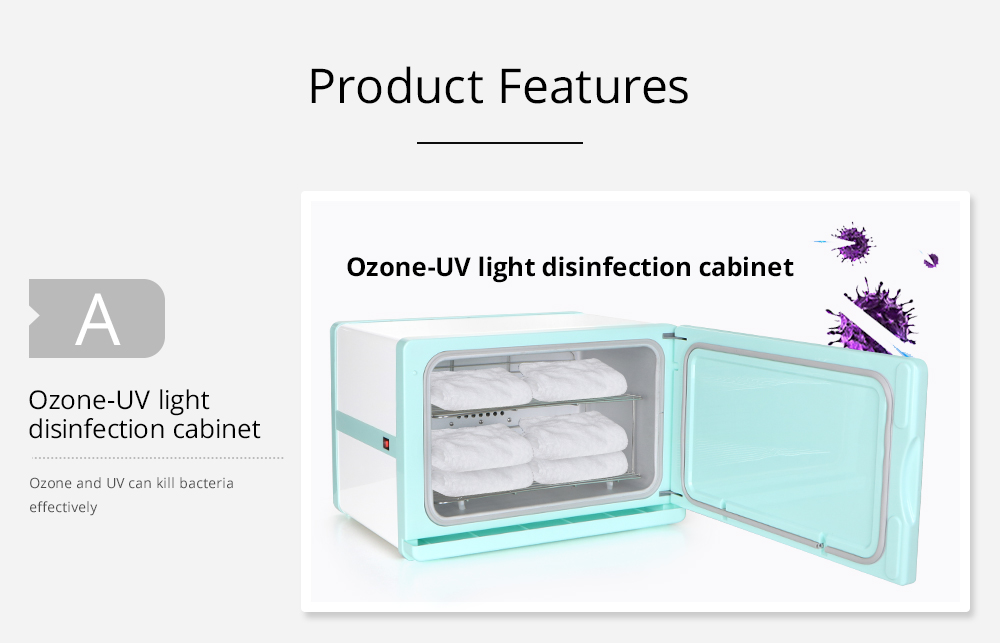 Product Features

A

Ozone-UV light disinfection cabinet

Ozone and UV can kill bacteria effectively

Ozone-UV light disinfection cabinet